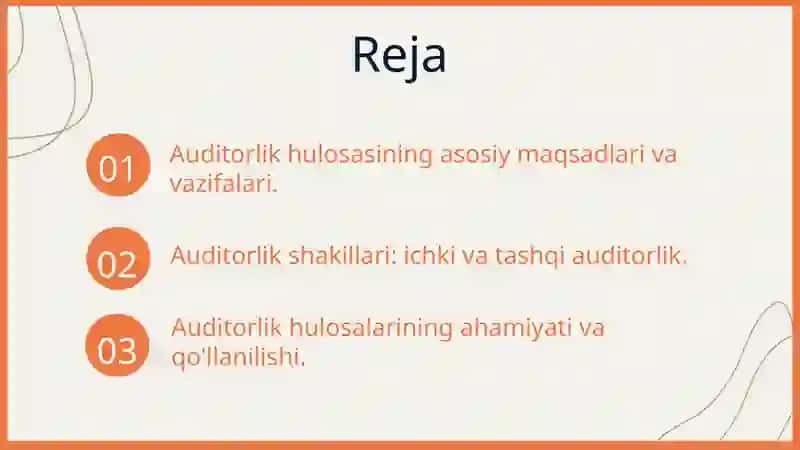 Reja

01 Auditorlik hulosasining asosiy maqsadlari va vazifalari.

02 Auditorlik shakillari: ichki va tashqi auditorlik.

03 Auditorlik hulosalarining ahamiyati va qo'llanilishi.